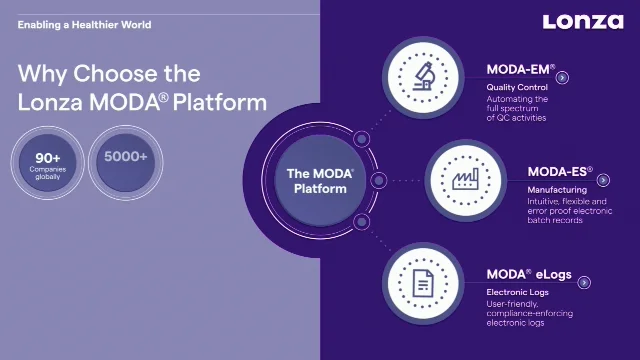 Enabling a Healthier World

Lonza

Why Choose the Lonza MODA® Platform

90+
Companies globally

5000+

The MODA® Platform

MODA-EM®
Quality Control
Automating the full spectrum of QC activities

MODA-ES®
Manufacturing
Intuitive, flexible and error proof electronic batch records

MODA® eLogs
Electronic Logs
User-friendly, compliance-enforcing electronic logs